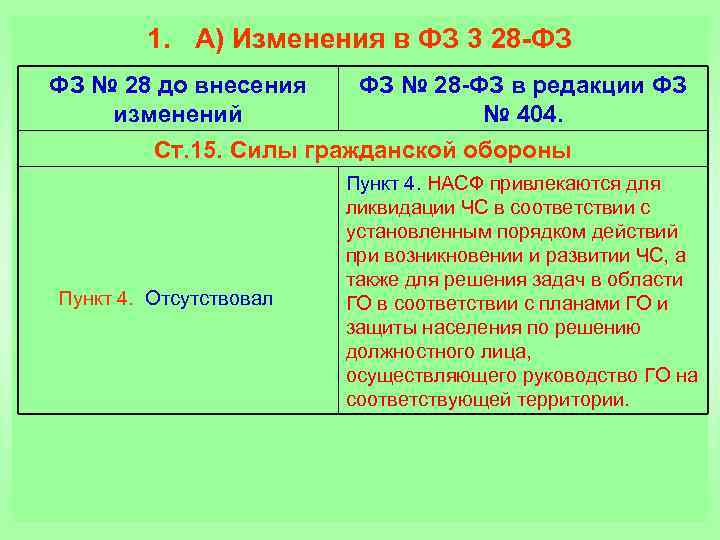 1. А) Изменения в ФЗ 3 28-ФЗ

| ФЗ № 28 до внесения изменений | ФЗ № 28-ФЗ в редакции ФЗ № 404. |
|---|---|
| Ст.15. Силы гражданской обороны | |
| Пункт 4. Отсутствовал | Пункт 4. НАСФ привлекаются для ликвидации ЧС в соответствии с установленным порядком действий при возникновении и развитии ЧС, а также для решения задач в области ГО в соответствии с планами ГО и защиты населения по решению должностного лица, осуществляющего руководство ГО на соответствующей территории. |